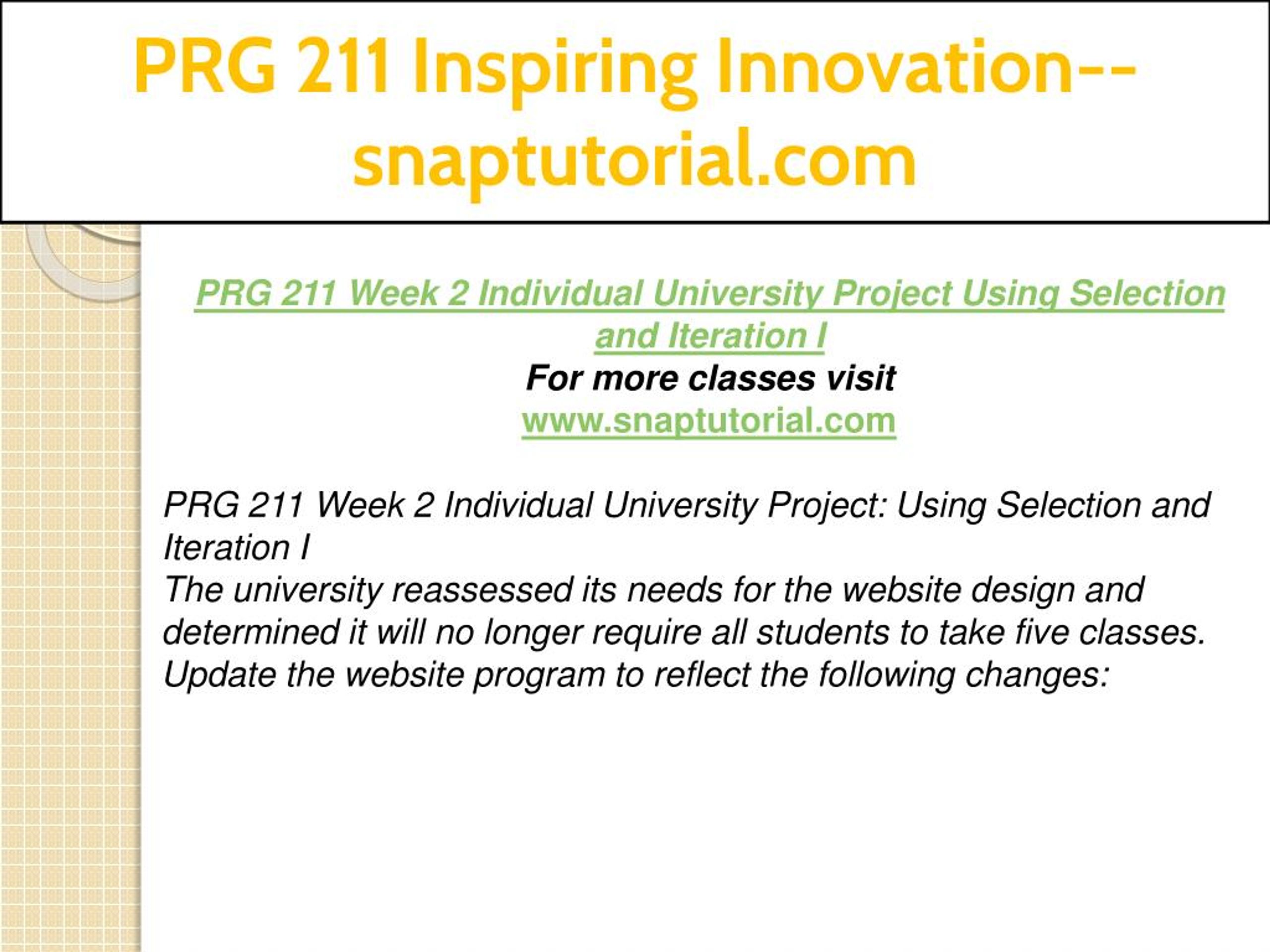 PRG 211 Inspiring Innovation--snaptutorial.com

PRG 211 Week 2 Individual University Project Using Selection and Iteration I
For more classes visit
www.snaptutorial.com

PRG 211 Week 2 Individual University Project: Using Selection and Iteration I
The university reassessed its needs for the website design and determined it will no longer require all students to take five classes. Update the website program to reflect the following changes: